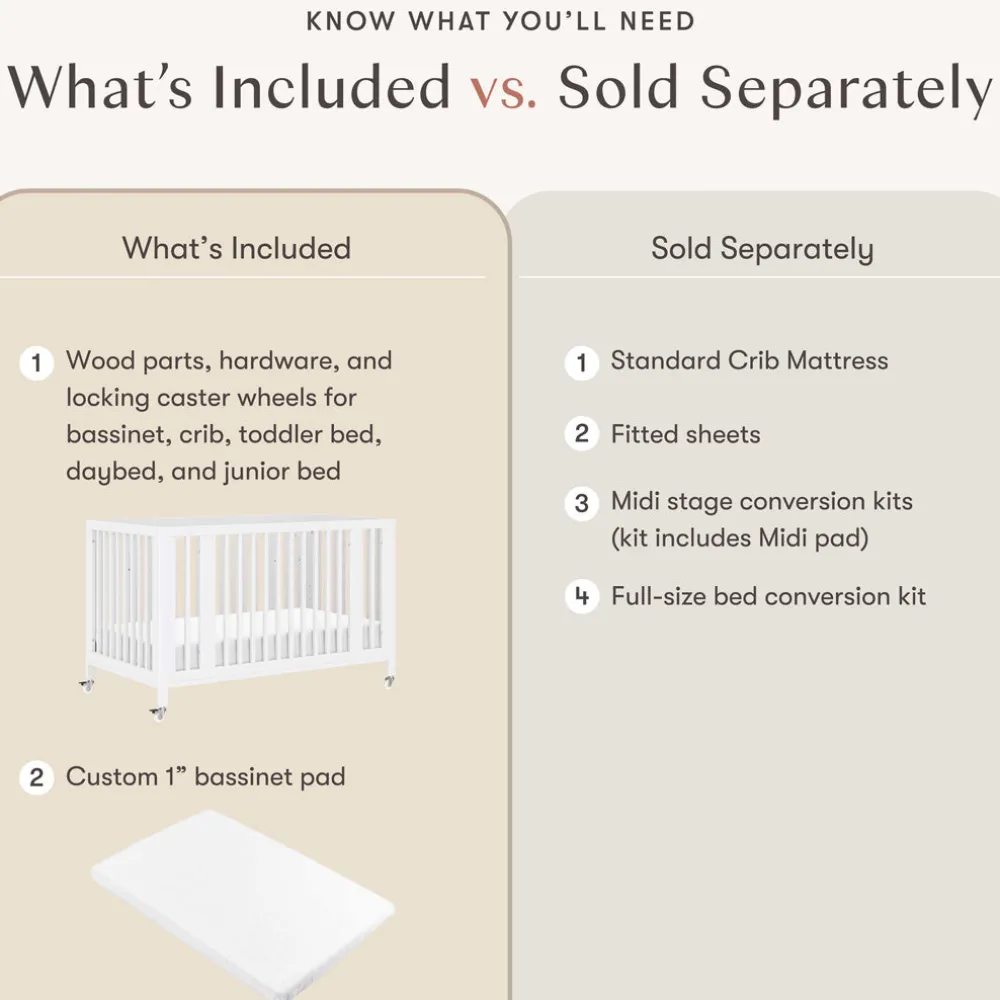 KNOW WHAT YOU'LL NEED

What's Included vs. Sold Separately

What's Included

1 Wood parts, hardware, and locking caster wheels for bassinet, crib, toddler bed, daybed, and junior bed

2 Custom 1" bassinet pad

Sold Separately

1 Standard Crib Mattress

2 Fitted sheets

3 Midi stage conversion kits (kit includes Midi pad)

4 Full-size bed conversion kit